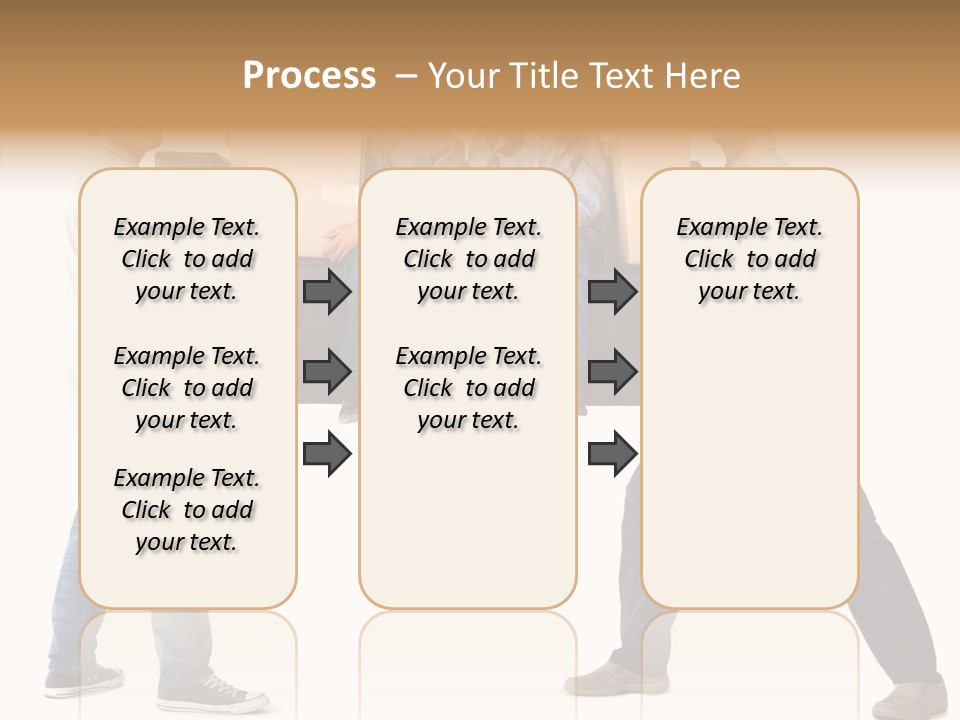 Process – Your Title Text Here

Example Text. Click to add your text.

Example Text. Click to add your text.

Example Text. Click to add your text.

Example Text. Click to add your text.

Example Text. Click to add your text.

Example Text. Click to add your text.